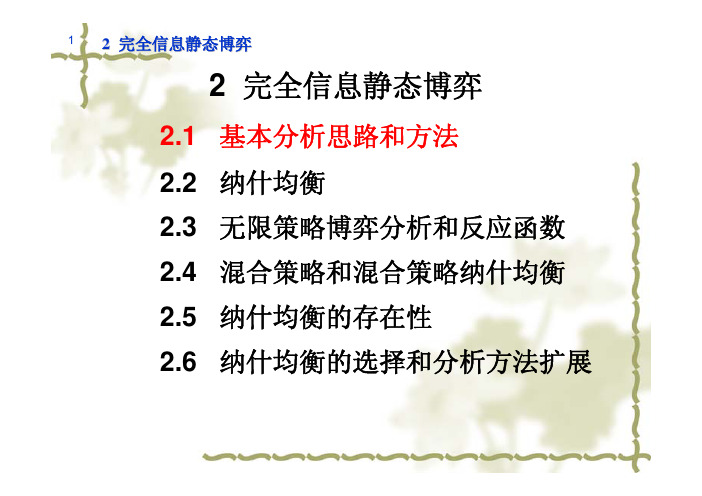 1 2 完全信息静态博弈

2 完全信息静态博弈

2.1 基本分析思路和方法

2.2 纳什均衡

2.3 无限策略博弈分析和反应函数

2.4 混合策略和混合策略纳什均衡

2.5 纳什均衡的存在性

2.6 纳什均衡的选择和分析方法扩展